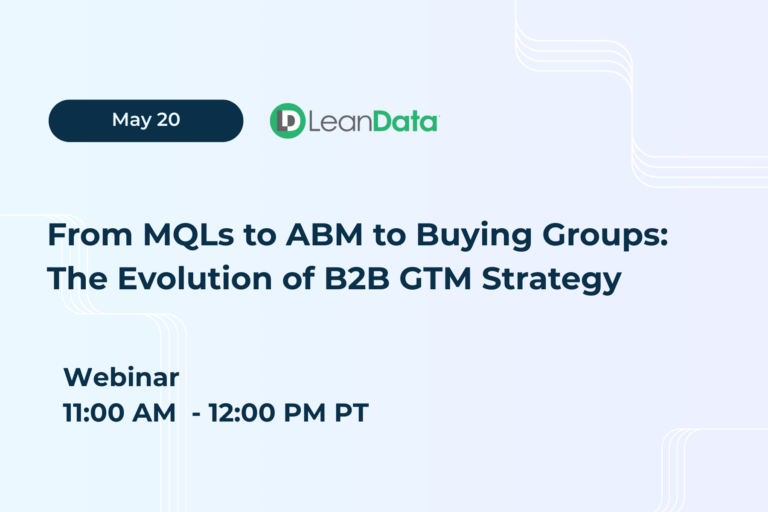 May 20

LeanData

From MQLs to ABM to Buying Groups: The Evolution of B2B GTM Strategy

Webinar
11:00 AM - 12:00 PM PT